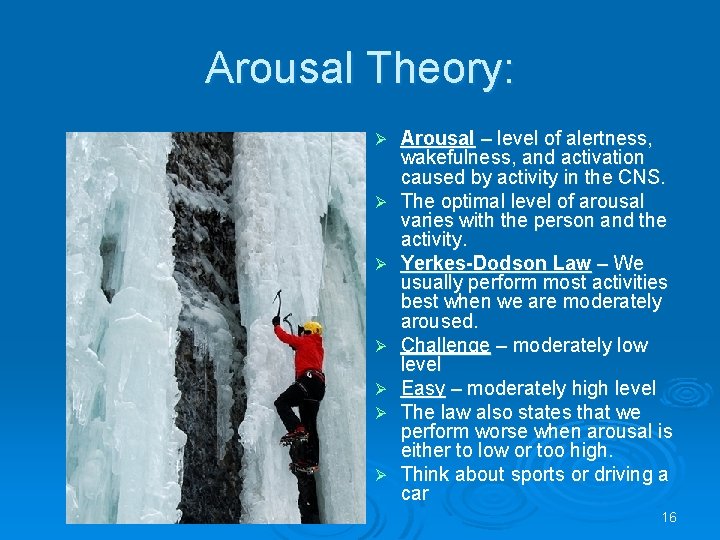 Arousal Theory:

➢ Arousal – level of alertness, wakefulness, and activation caused by activity in the CNS.
➢ The optimal level of arousal varies with the person and the activity.
➢ Yerkes-Dodson Law – We usually perform most activities best when we are moderately aroused.
➢ Challenge – moderately low level
➢ Easy – moderately high level
➢ The law also states that we perform worse when arousal is either to low or too high.
➢ Think about sports or driving a car

16